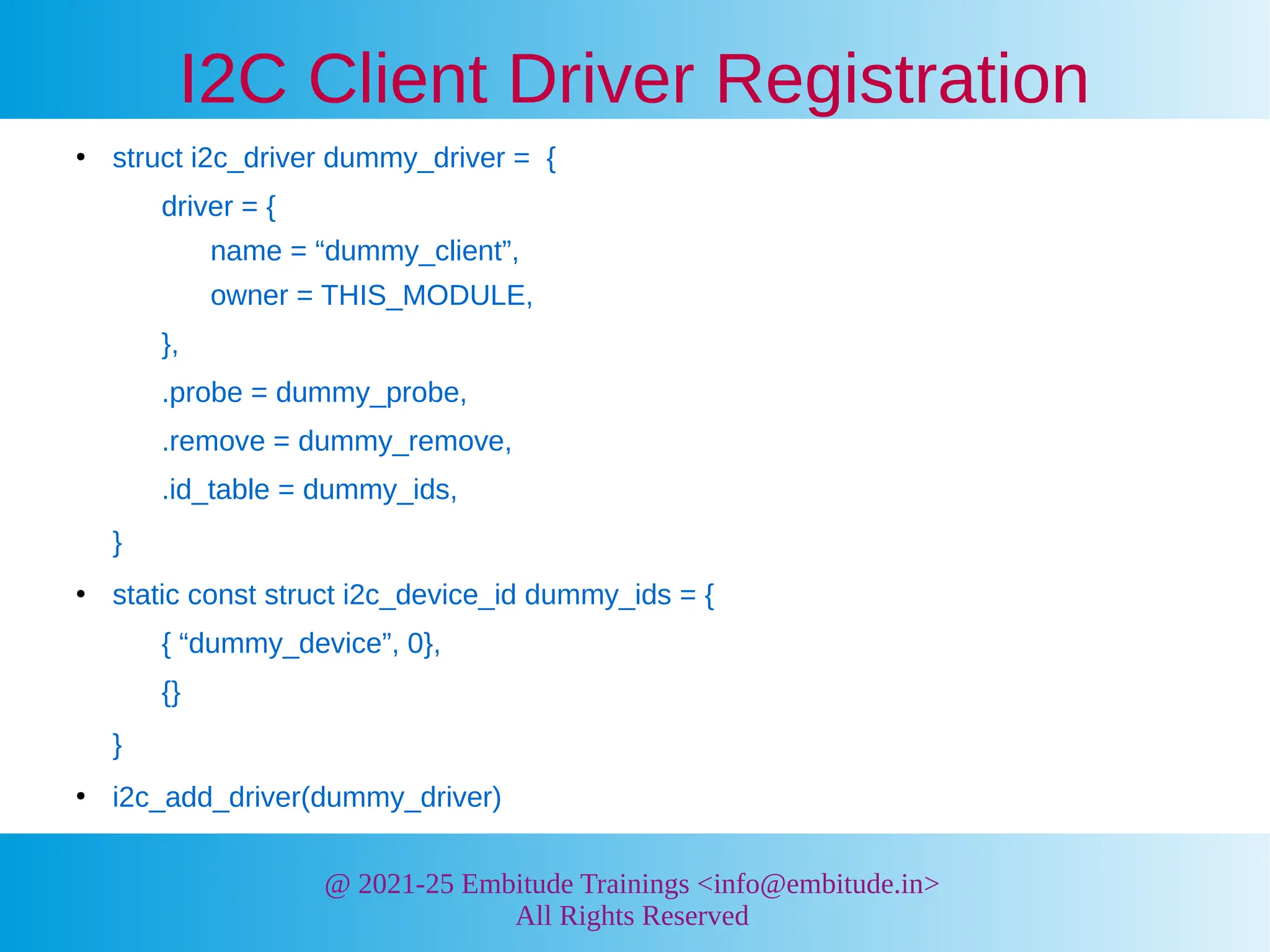 I2C Client Driver Registration

• struct i2c_driver dummy_driver = {
driver = {
name = “dummy_client”,
owner = THIS_MODULE,
},
.probe = dummy_probe,
.remove = dummy_remove,
.id_table = dummy_ids,
}

• static const struct i2c_device_id dummy_ids = {
{ “dummy_device”, 0},
{}
}

• i2c_add_driver(dummy_driver)

@ 2021-25 Embitude Trainings <info@embitude.in>
All Rights Reserved